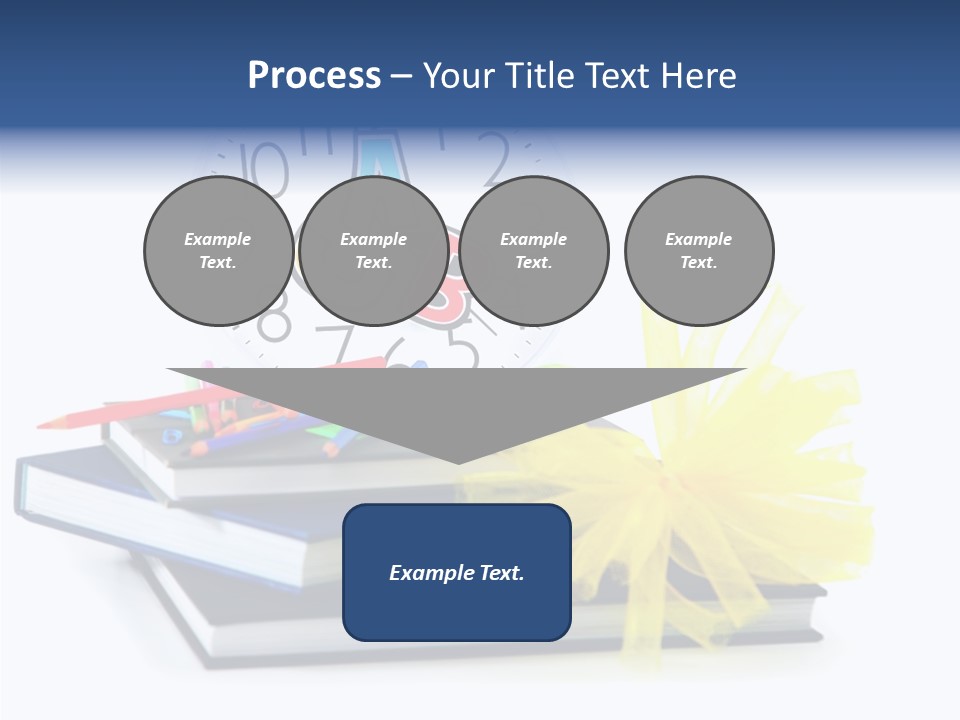 Process – Your Title Text Here

Example Text.

Example Text.

Example Text.

Example Text.

Example Text.